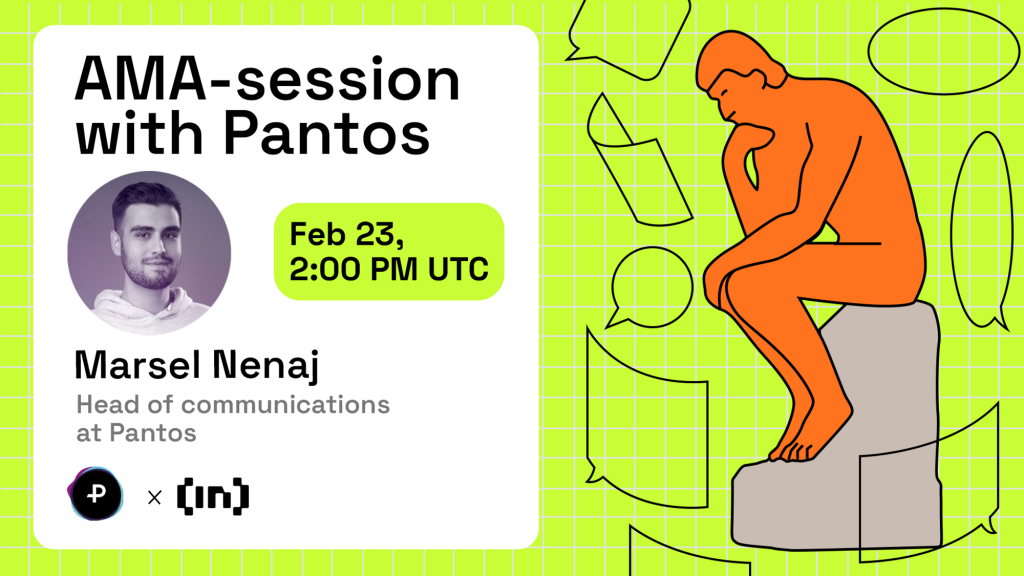 AMA-session with Pantos

Feb 23, 2:00 PM UTC

Marsel Nenaj

Head of communications at Pantos

P × {in}